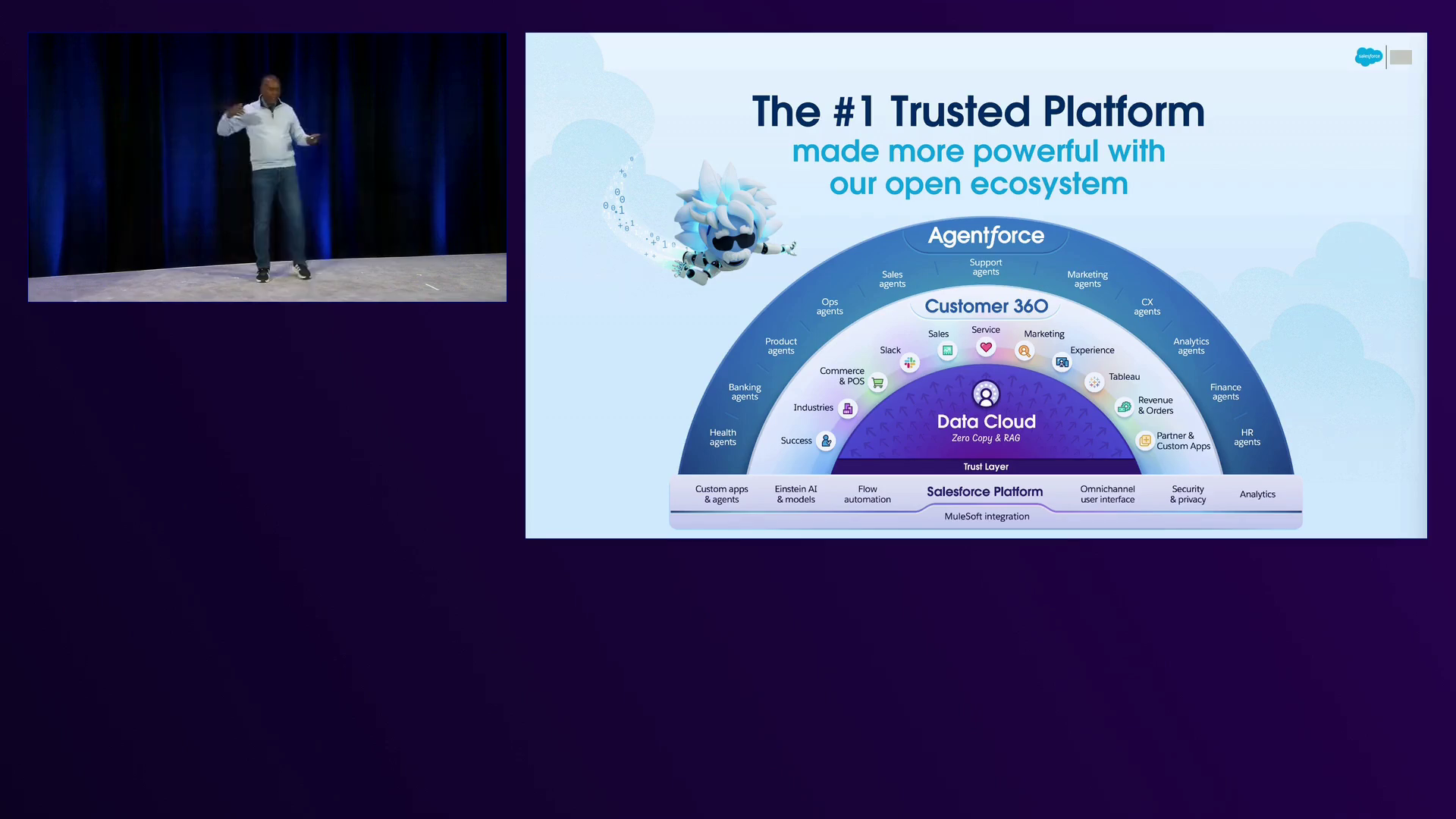 salesforce

The #1 Trusted Platform
made more powerful with our open ecosystem

Agentforce

Health agents
Banking agents
Product agents
Ops agents
Sales agents
Support agents
Marketing agents
CX agents
Analytics agents
Finance agents
HR agents

Customer 360

Success
Industries
Commerce & POS
Slack
Sales
Service
Marketing
Experience
Tableau
Revenue & Orders
Partner & Custom Apps

Data Cloud
Zero Copy & RAG

Trust Layer

Custom apps & agents
Einstein AI & models
Flow automation
Salesforce Platform
Omnichannel user interface
Security & privacy
Analytics

MuleSoft integration